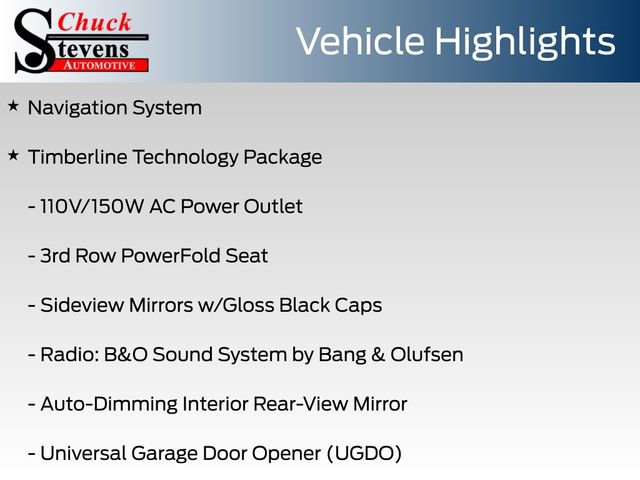 Chuck Stevens AUTOMOTIVE

Vehicle Highlights

★ Navigation System

★ Timberline Technology Package

- 110V/150W AC Power Outlet

- 3rd Row PowerFold Seat

- Sideview Mirrors w/Gloss Black Caps

- Radio: B&O Sound System by Bang & Olufsen

- Auto-Dimming Interior Rear-View Mirror

- Universal Garage Door Opener (UGDO)